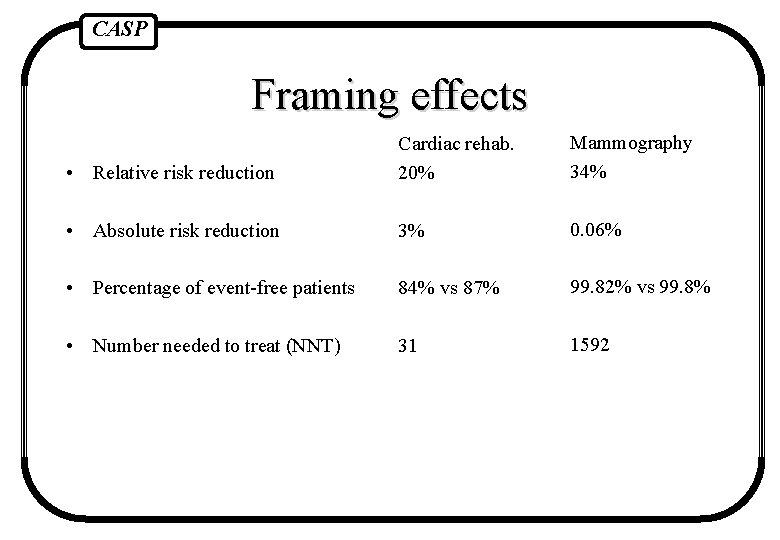 CASP

Framing effects

| | Cardiac rehab. | Mammography |
|---|---|---|
| • Relative risk reduction | 20% | 34% |
| • Absolute risk reduction | 3% | 0.06% |
| • Percentage of event-free patients | 84% vs 87% | 99.82% vs 99.8% |
| • Number needed to treat (NNT) | 31 | 1592 |